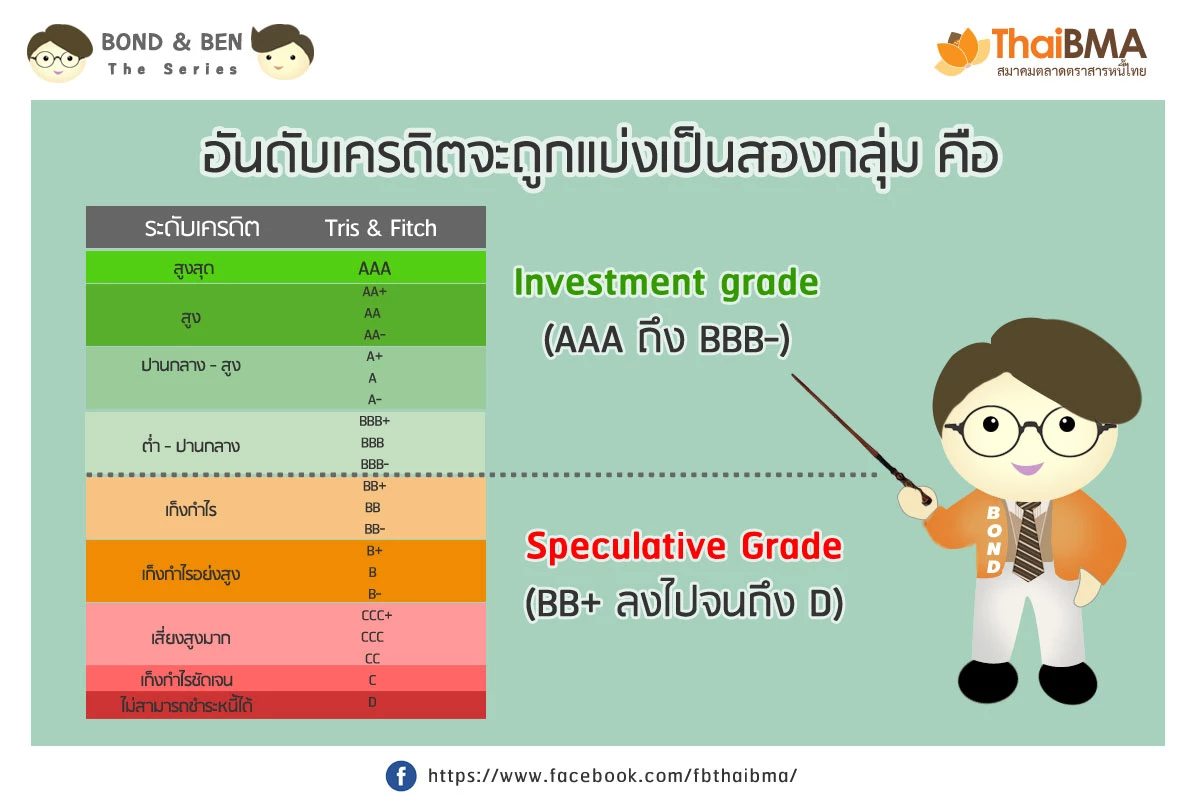 BOND & BEN
The Series

ThaiBMA
สมาคมตลาดตราสารหนี้ไทย

อันดับเครดิตจะถูกแบ่งเป็นสองกลุ่ม คือ

| ระดับเครดิต | Tris & Fitch |
|---|---|
| สูงสุด | AAA |
| สูง | AA+ AA AA- |
| ปานกลาง - สูง | A+ A A- |
| ต่ำ - ปานกลาง | BBB+ BBB BBB- |
| เก็งกำไร | BB+ BB BB- |
| เก็งกำไรอย่างสูง | B+ B B- |
| เสี่ยงสูงมาก | CCC+ CCC CC |
| เก็งกำไรชัดเจน | C |
| ไม่สามารถชำระหนี้ได้ | D |

Investment grade
(AAA ถึง BBB-)

Speculative Grade
(BB+ ลงไปจนถึง D)

BOND

https://www.facebook.com/fbthaibma/